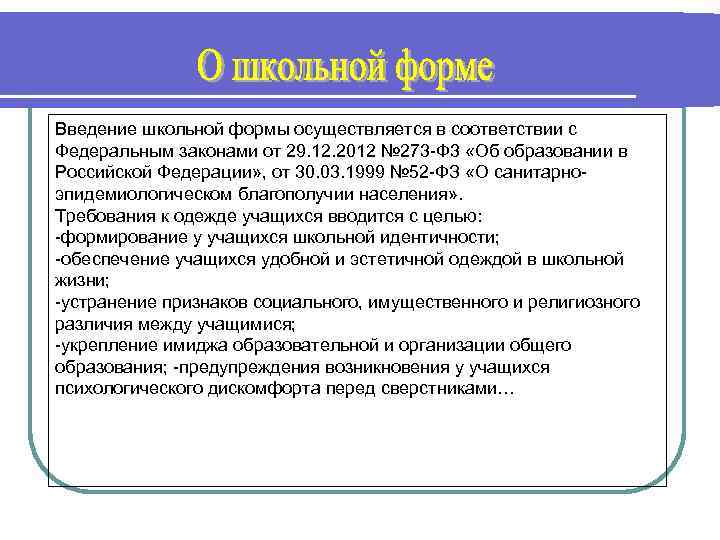 О школьной форме

Введение школьной формы осуществляется в соответствии с Федеральным законами от 29.12.2012 №273-ФЗ «Об образовании в Российской Федерации», от 30.03.1999 №52-ФЗ «О санитарно-эпидемиологическом благополучии населения».
Требования к одежде учащихся вводится с целью:
-формирование у учащихся школьной идентичности;
-обеспечение учащихся удобной и эстетичной одеждой в школьной жизни;
-устранение признаков социального, имущественного и религиозного различия между учащимися;
-укрепление имиджа образовательной и организации общего образования; -предупреждения возникновения у учащихся психологического дискомфорта перед сверстниками…